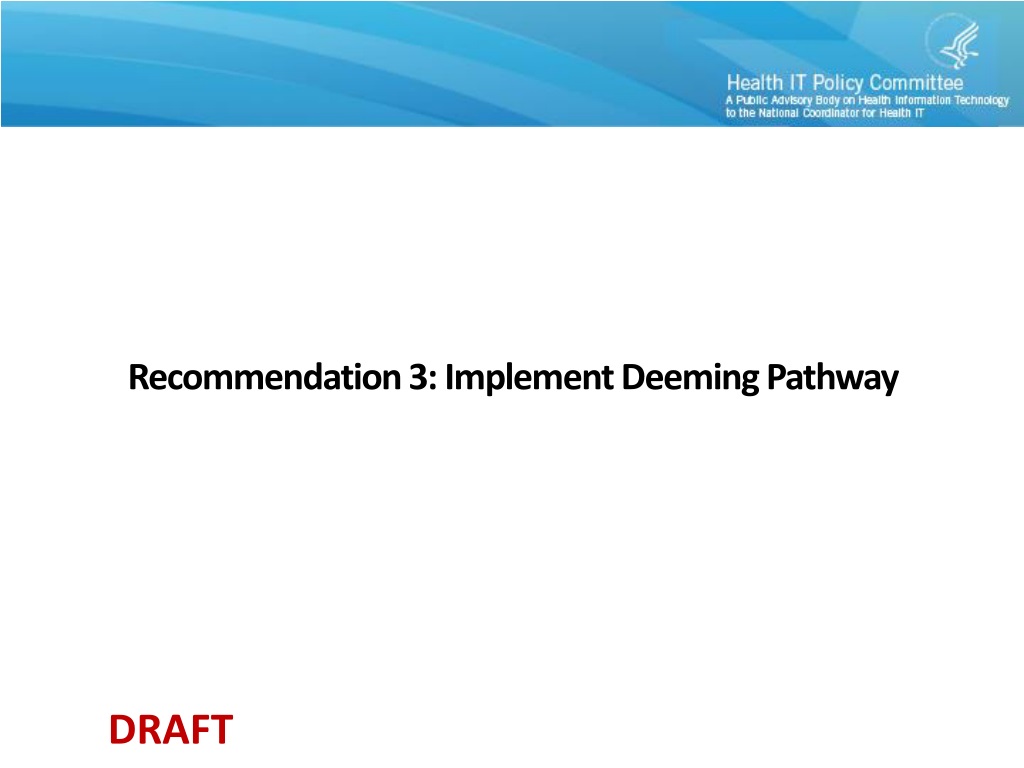 Health IT Policy Committee
A Public Advisory Body on Health Information Technology to the National Coordinator for Health IT

Recommendation 3: Implement Deeming Pathway

DRAFT